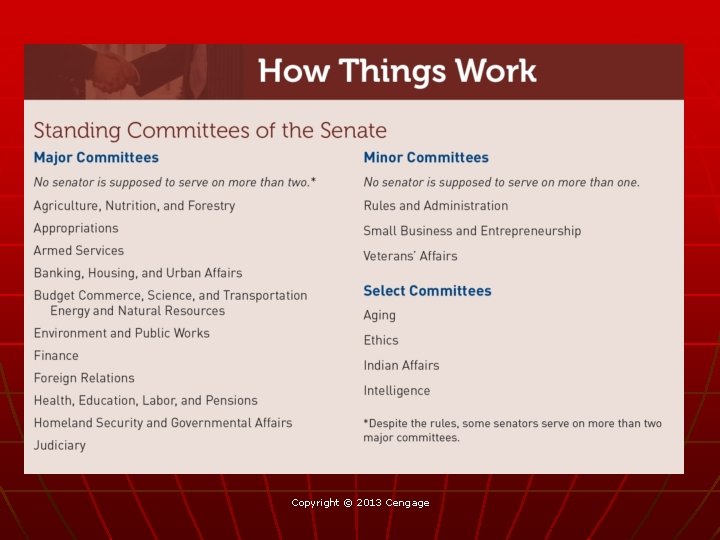 How Things Work

Standing Committees of the Senate

Major Committees

No senator is supposed to serve on more than two.*

Agriculture, Nutrition, and Forestry

Appropriations

Armed Services

Banking, Housing, and Urban Affairs

Budget Commerce, Science, and Transportation Energy and Natural Resources

Environment and Public Works

Finance

Foreign Relations

Health, Education, Labor, and Pensions

Homeland Security and Governmental Affairs

Judiciary

Minor Committees

No senator is supposed to serve on more than one.

Rules and Administration

Small Business and Entrepreneurship

Veterans' Affairs

Select Committees

Aging

Ethics

Indian Affairs

Intelligence

*Despite the rules, some senators serve on more than two major committees.

Copyright © 2013 Cengage